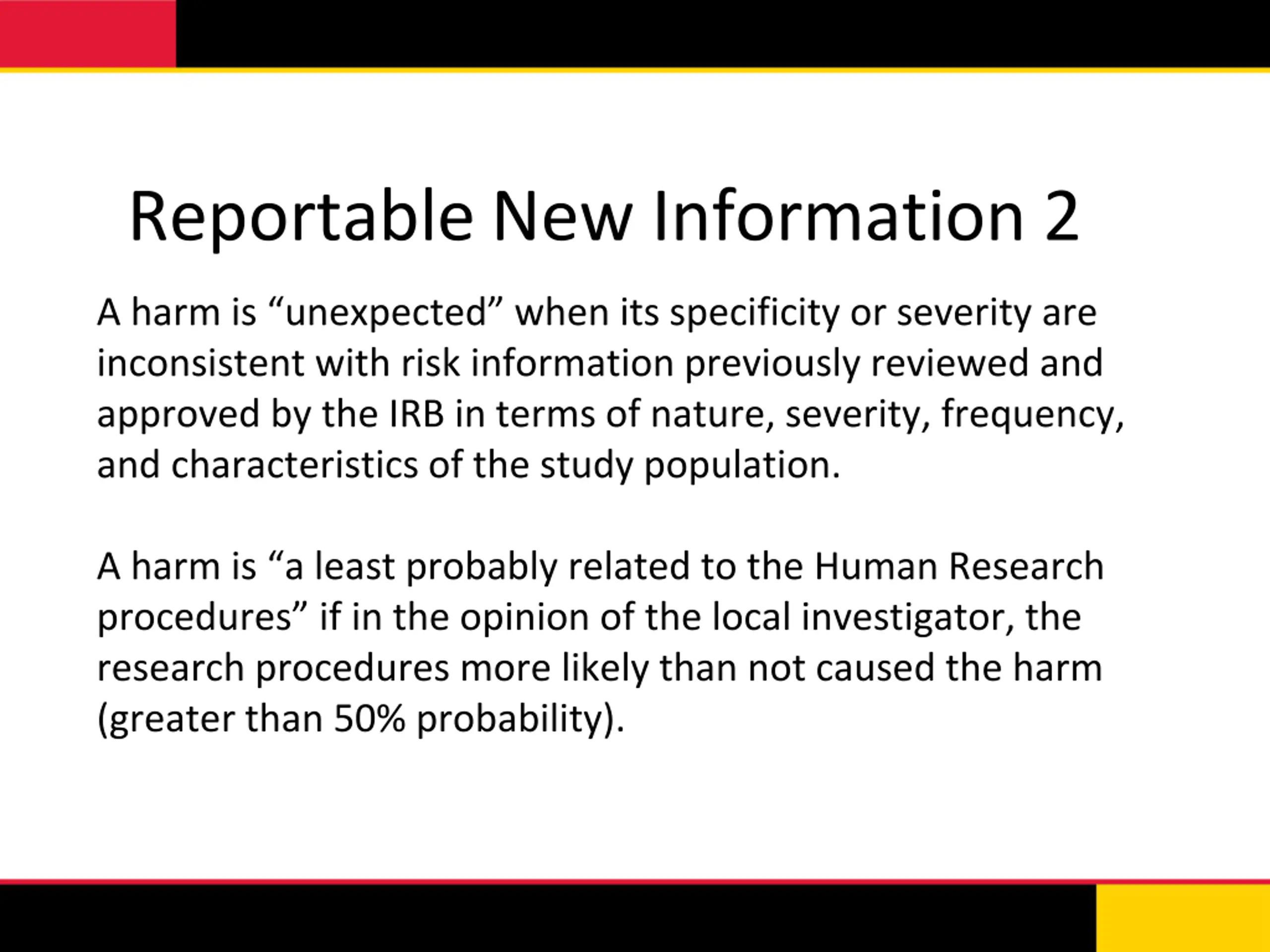 Reportable New Information 2

A harm is “unexpected” when its specificity or severity are inconsistent with risk information previously reviewed and approved by the IRB in terms of nature, severity, frequency, and characteristics of the study population.

A harm is “a least probably related to the Human Research procedures” if in the opinion of the local investigator, the research procedures more likely than not caused the harm (greater than 50% probability).